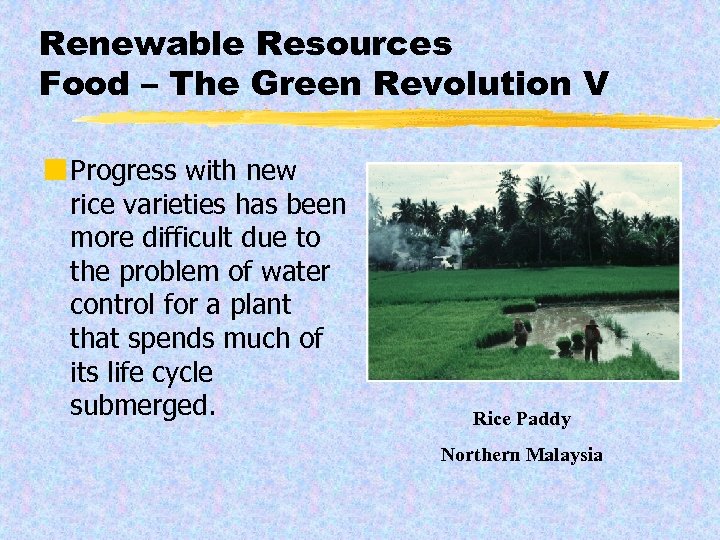 Renewable Resources
Food – The Green Revolution V

Progress with new rice varieties has been more difficult due to the problem of water control for a plant that spends much of its life cycle submerged.

Rice Paddy

Northern Malaysia